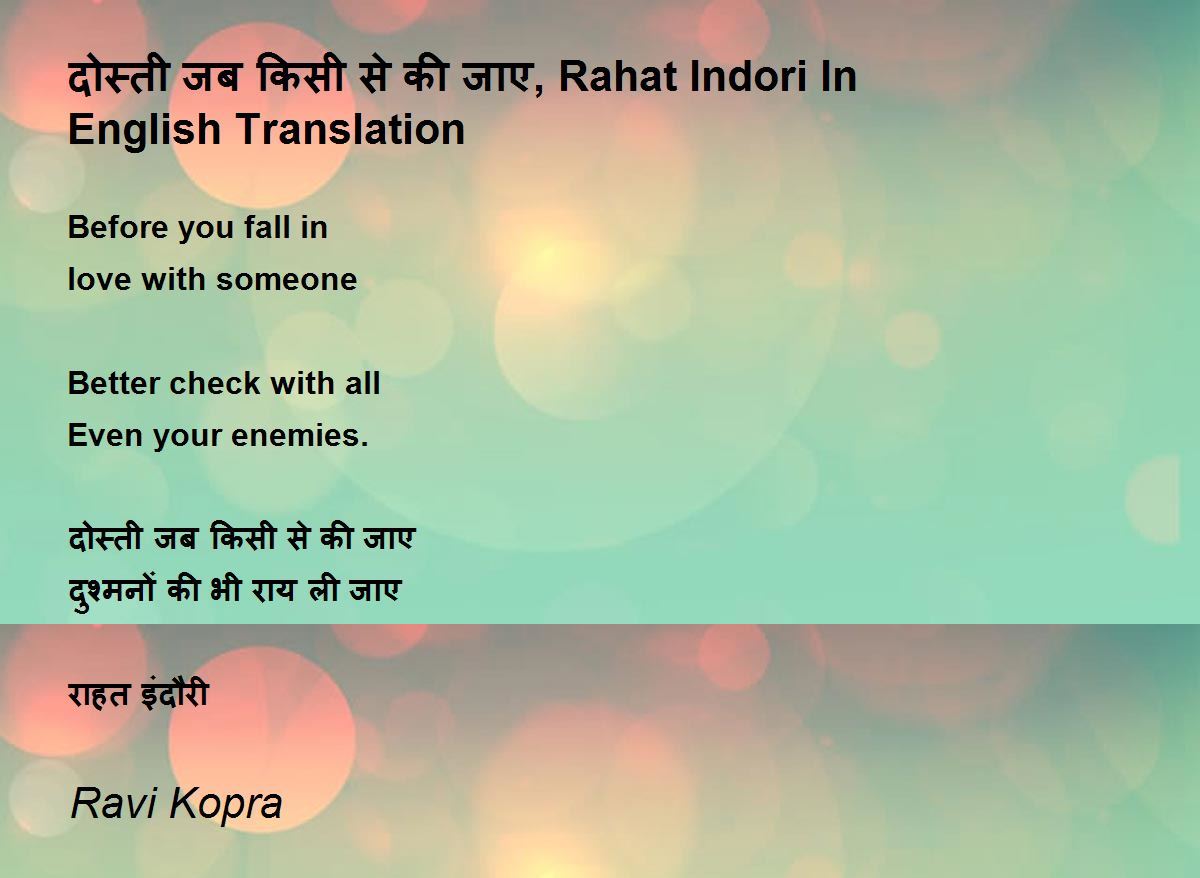 दोस्ती जब किसी से की जाए, Rahat Indori In English Translation

Before you fall in
love with someone

Better check with all
Even your enemies.

दोस्ती जब किसी से की जाए
दुश्मनों की भी राय ली जाए

राहत इंदौरी

Ravi Kopra